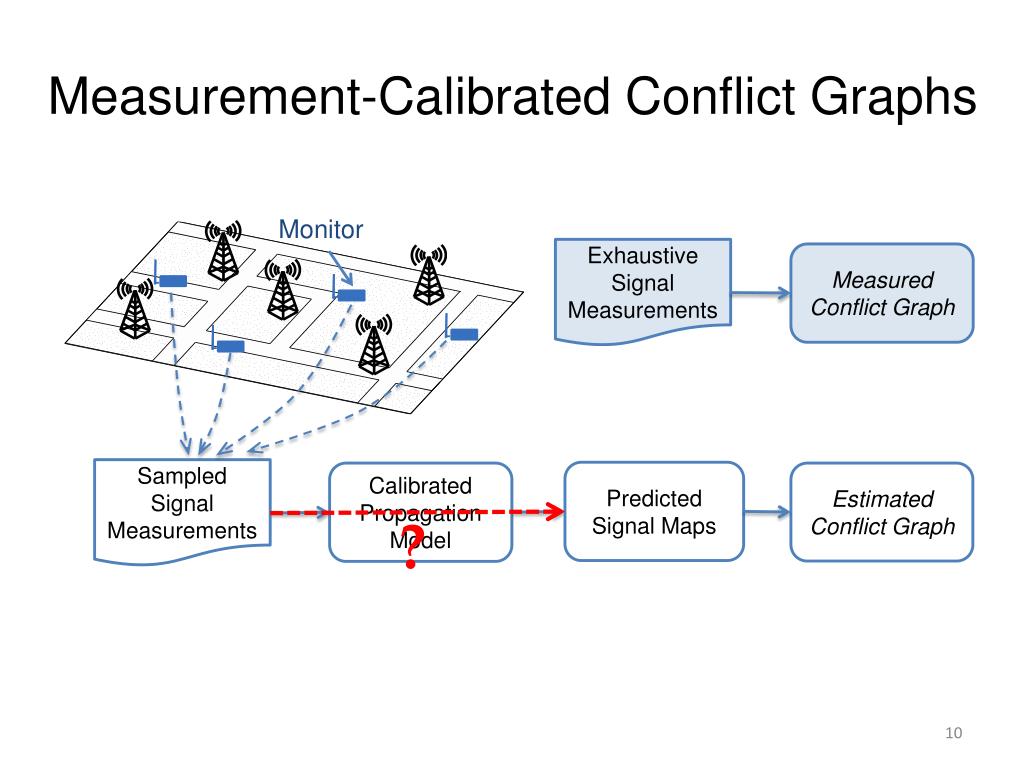 Measurement-Calibrated Conflict Graphs

Monitor

Exhaustive Signal Measurements

Measured Conflict Graph

Sampled Signal Measurements

Calibrated Propagation Model

?

Predicted Signal Maps

Estimated Conflict Graph

10